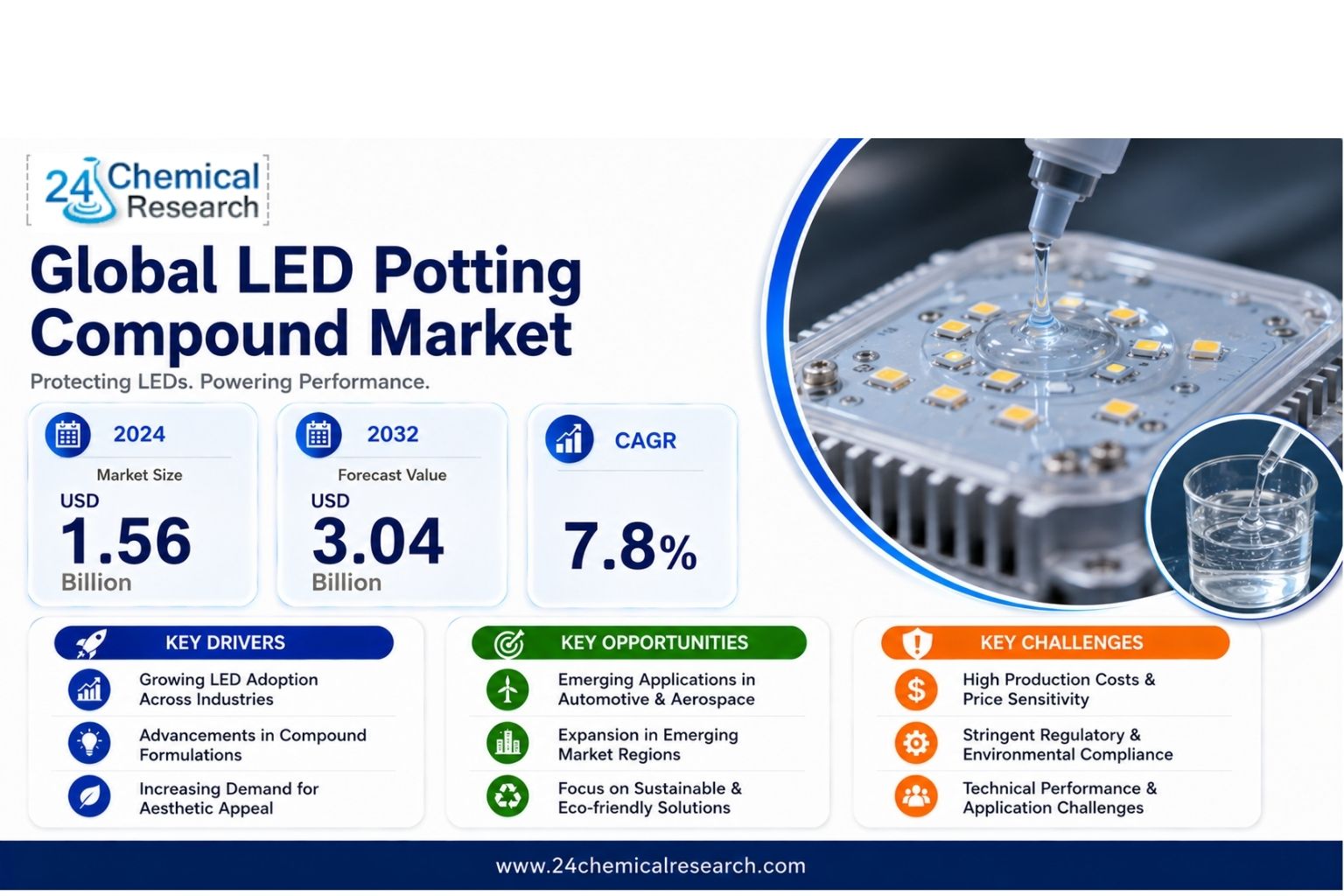 24 Chemical Research

Global LED Potting Compound Market

Protecting LEDs. Powering Performance.

2024
Market Size
USD
1.56
Billion

2032
Forecast Value
USD
3.04
Billion

CAGR
7.8%

KEY DRIVERS
Growing LED Adoption Across Industries
Advancements in Compound Formulations
Increasing Demand for Aesthetic Appeal

KEY OPPORTUNITIES
Emerging Applications in Automotive & Aerospace
Expansion in Emerging Market Regions
Focus on Sustainable & Eco-friendly Solutions

KEY CHALLENGES
High Production Costs & Price Sensitivity
Stringent Regulatory & Environmental Compliance
Technical Performance & Application Challenges

www.24chemicalresearch.com